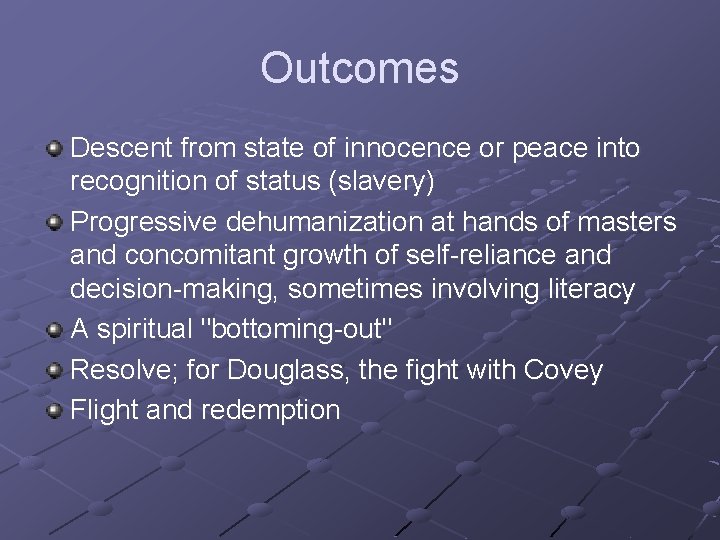 Outcomes

Descent from state of innocence or peace into recognition of status (slavery)

Progressive dehumanization at hands of masters and concomitant growth of self-reliance and decision-making, sometimes involving literacy

A spiritual "bottoming-out"

Resolve; for Douglass, the fight with Covey

Flight and redemption